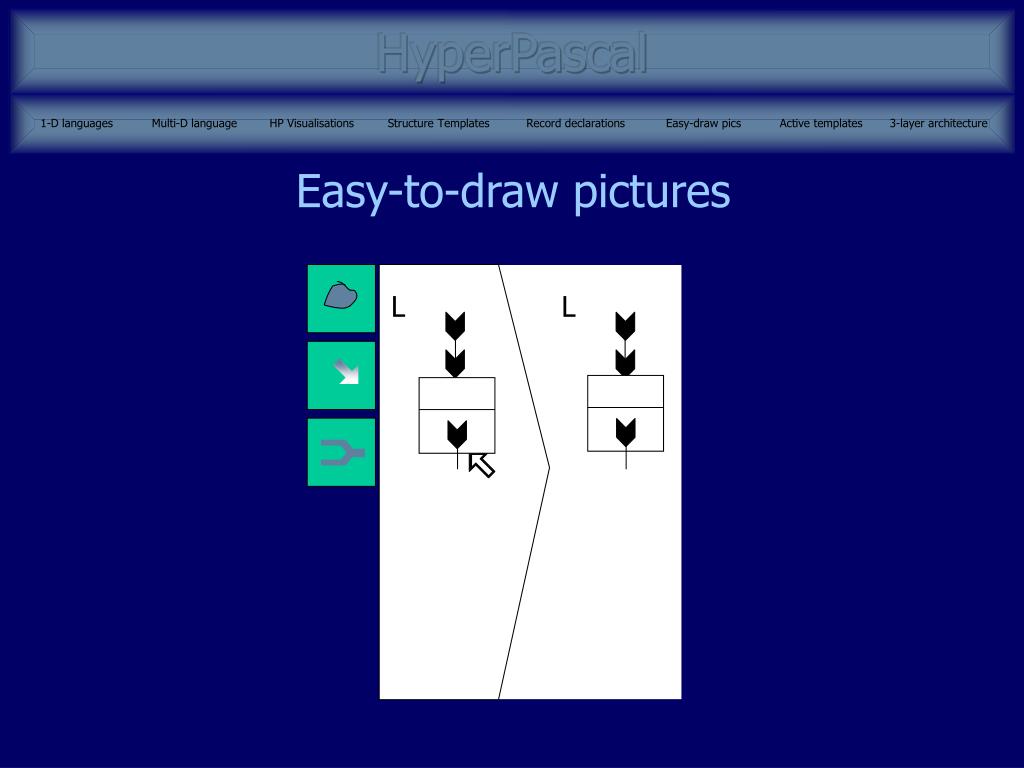 HyperPascal

1-D languages Multi-D language HP Visualisations Structure Templates Record declarations Easy-draw pics Active templates 3-layer architecture

Easy-to-draw pictures

L

L